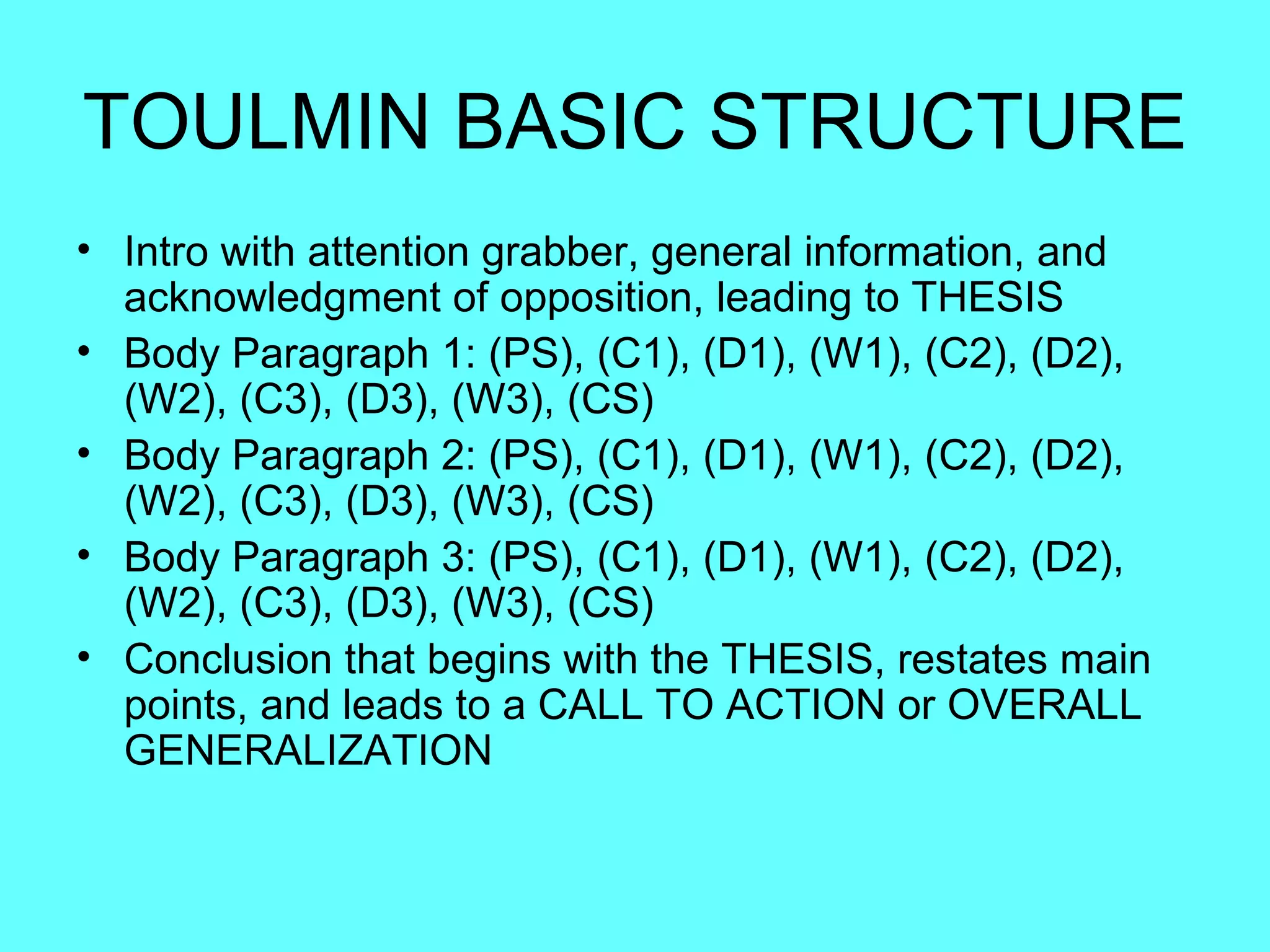 TOULMIN BASIC STRUCTURE

• Intro with attention grabber, general information, and acknowledgment of opposition, leading to THESIS
• Body Paragraph 1: (PS), (C1), (D1), (W1), (C2), (D2), (W2), (C3), (D3), (W3), (CS)
• Body Paragraph 2: (PS), (C1), (D1), (W1), (C2), (D2), (W2), (C3), (D3), (W3), (CS)
• Body Paragraph 3: (PS), (C1), (D1), (W1), (C2), (D2), (W2), (C3), (D3), (W3), (CS)
• Conclusion that begins with the THESIS, restates main points, and leads to a CALL TO ACTION or OVERALL GENERALIZATION